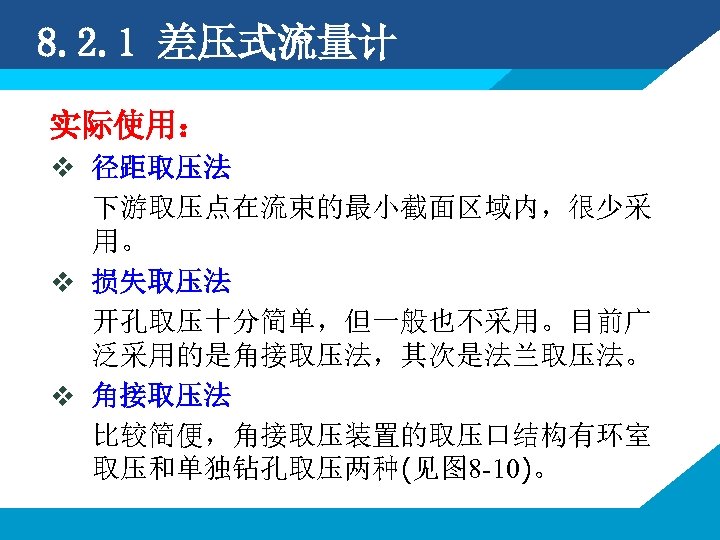 8.2.1 差压式流量计

实际使用：

❖ 径距取压法

下游取压点在流束的最小截面区域内，很少采用。

❖ 损失取压法

开孔取压十分简单，但一般也不采用。目前广泛采用的是角接取压法，其次是法兰取压法。

❖ 角接取压法

比较简便，角接取压装置的取压口结构有环室取压和单独钻孔取压两种(见图8-10)。